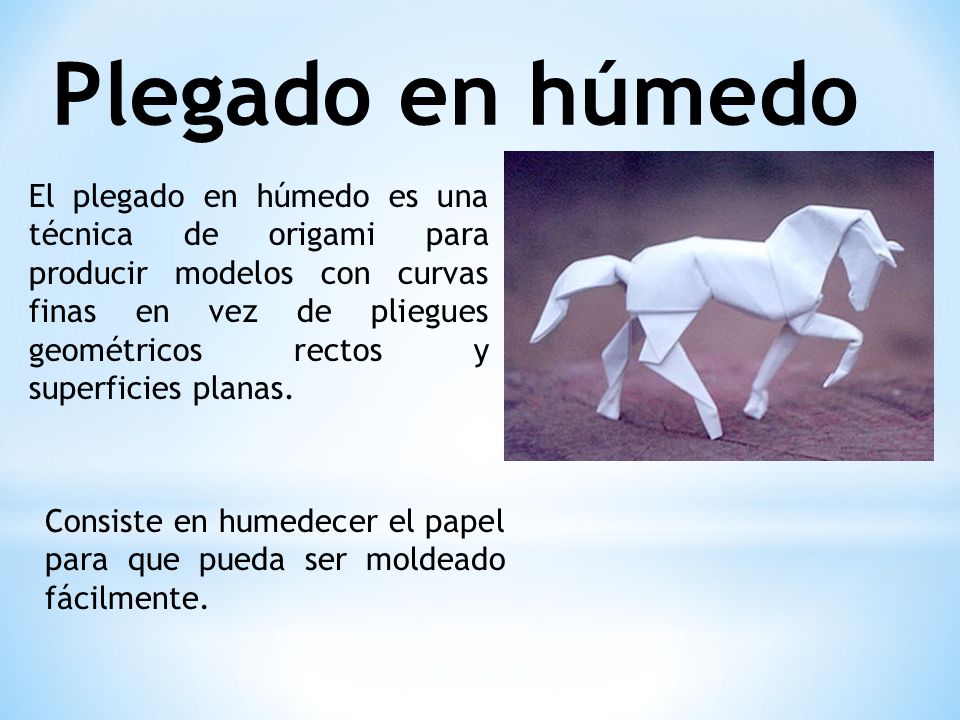 Plegado en húmedo

El plegado en húmedo es una técnica de origami para producir modelos con curvas finas en vez de pliegues geométricos rectos y superficies planas.

Consiste en humedecer el papel para que pueda ser moldeado fácilmente.